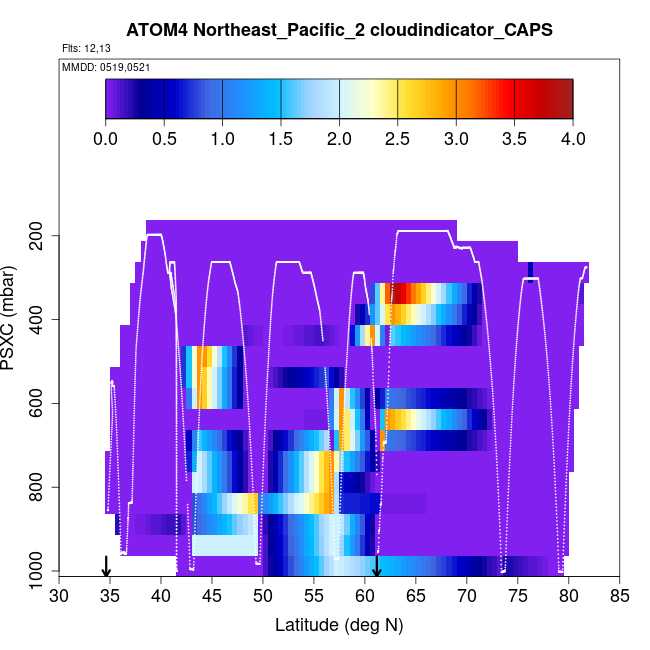 ATOM4 Northeast_Pacific_2 cloudindicator_CAPS

Flts: 12,13

MMDD: 0519,0521

0.0 0.5 1.0 1.5 2.0 2.5 3.0 3.5 4.0

PSXC (mbar)

200
400
600
800
1000

30 35 40 45 50 55 60 65 70 75 80 85

Latitude (deg N)